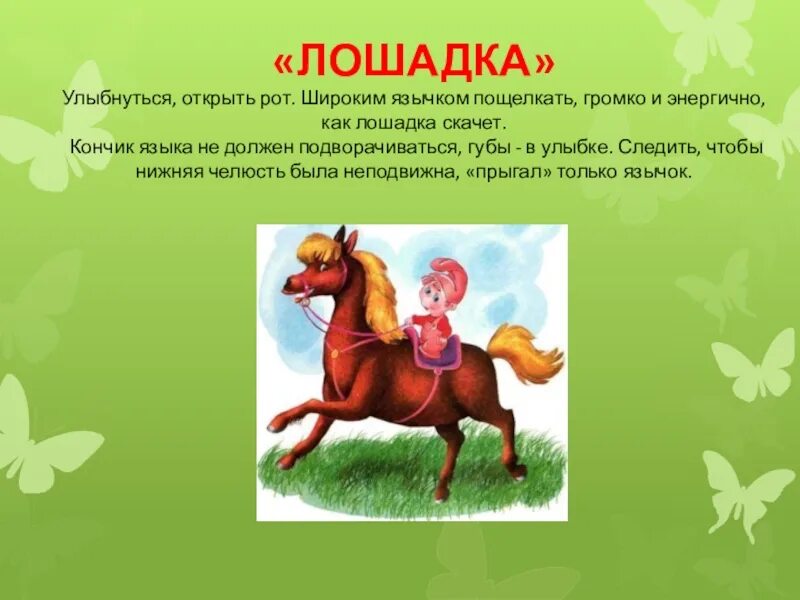 «ЛОШАДКА»

Улыбнуться, открыть рот. Широким язычком пощелкать, громко и энергично, как лошадка скачет.

Кончик языка не должен подворачиваться, губы - в улыбке. Следить, чтобы нижняя челюсть была неподвижна, «прыгал» только язычок.